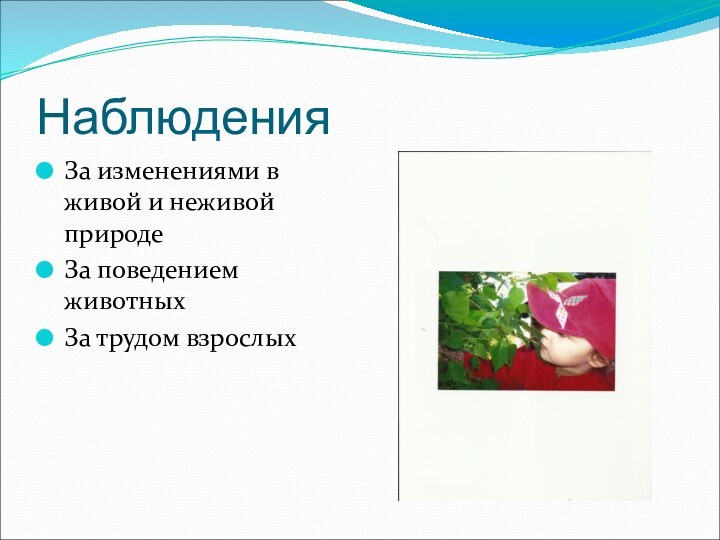 Наблюдения

За изменениями в живой и неживой природе

За поведением животных

За трудом взрослых